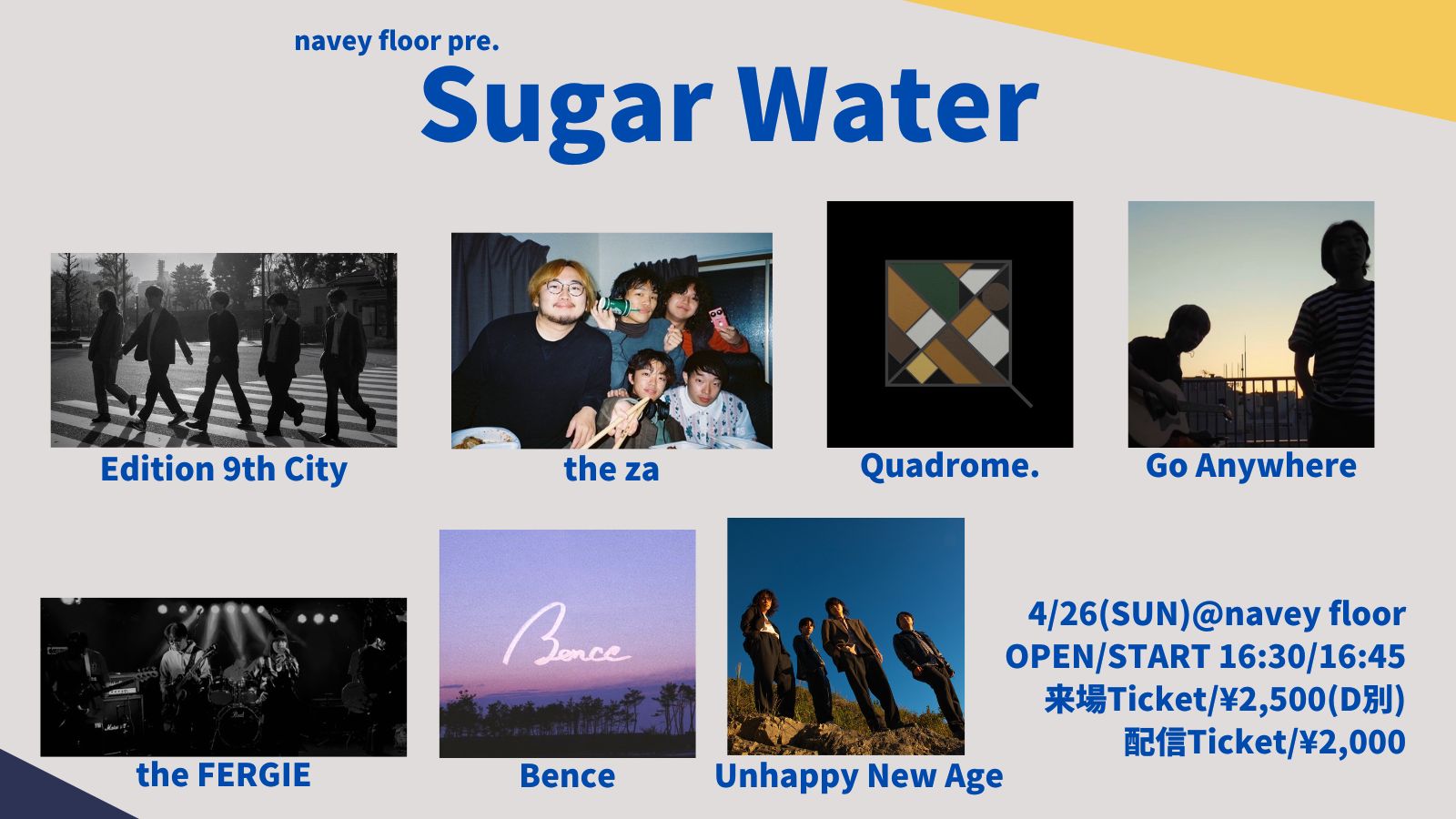 navey floor pre.

Sugar Water

Edition 9th City

the za

Quadrome.

Go Anywhere

the FERGIE

Bence

Bence

Unhappy New Age

4/26(SUN)@navey floor
OPEN/START 16:30/16:45
来場Ticket/¥2,500(D別)
配信Ticket/¥2,000